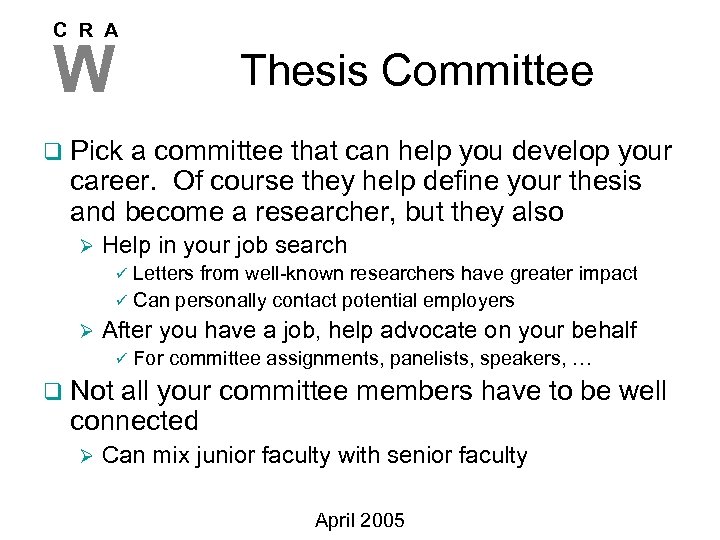 C R A
W

Thesis Committee

❑ Pick a committee that can help you develop your career. Of course they help define your thesis and become a researcher, but they also

➢ Help in your job search

✓ Letters from well-known researchers have greater impact

✓ Can personally contact potential employers

➢ After you have a job, help advocate on your behalf

✓ For committee assignments, panelists, speakers, …

❑ Not all your committee members have to be well connected

➢ Can mix junior faculty with senior faculty

April 2005